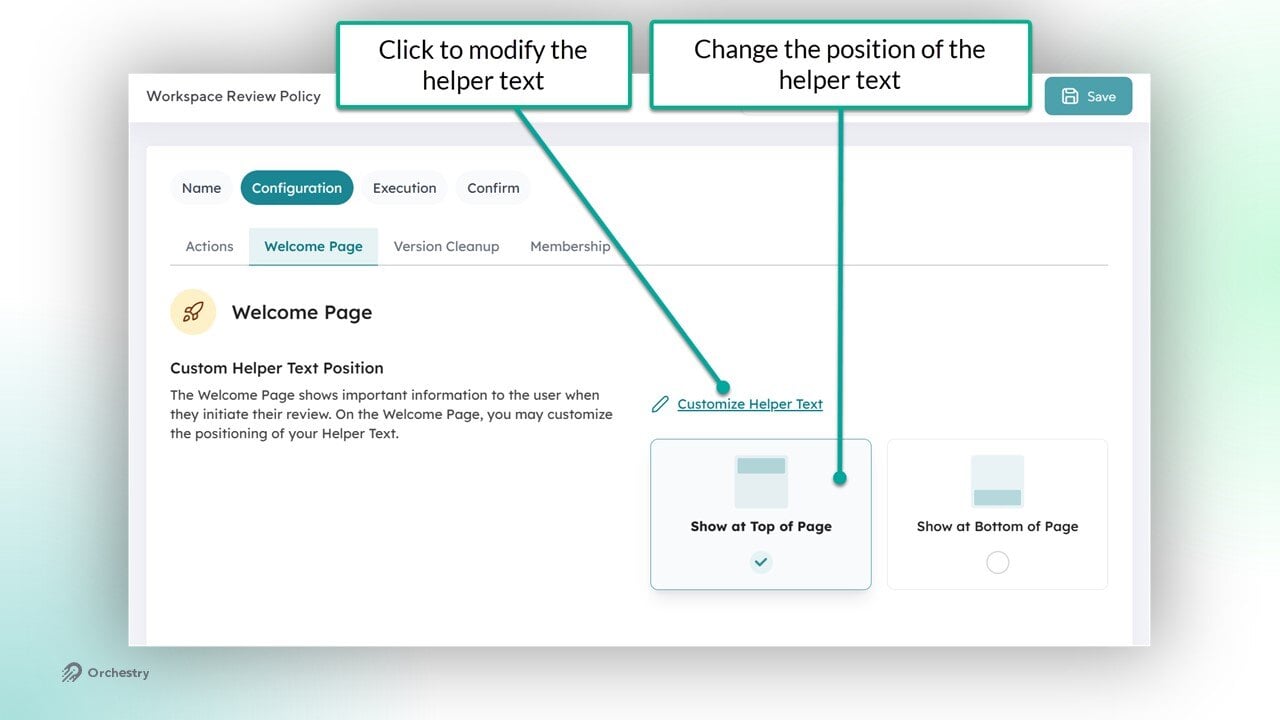 Click to modify the helper text

Change the position of the helper text

Workspace Review Policy

Save

Name Configuration Execution Confirm

Actions Welcome Page Version Cleanup Membership

Welcome Page

Custom Helper Text Position

The Welcome Page shows important information to the user when they initiate their review. On the Welcome Page, you may customize the positioning of your Helper Text.

Customize Helper Text

Show at Top of Page

Show at Bottom of Page

Orchestry